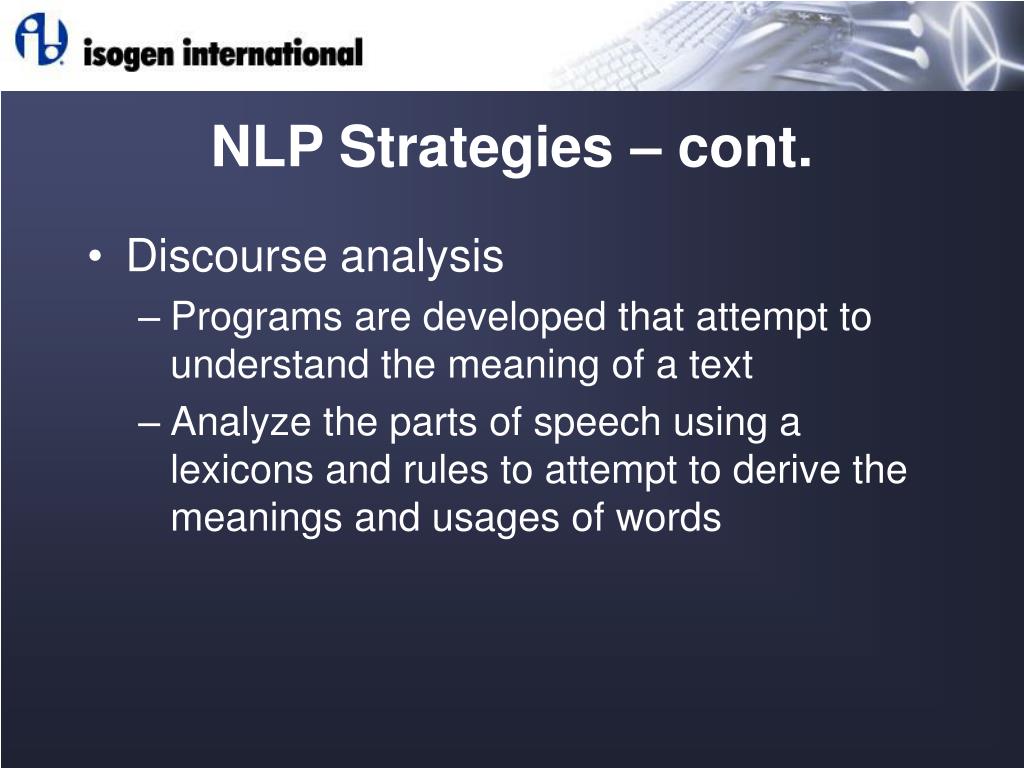 isogen international

NLP Strategies – cont.

• Discourse analysis
– Programs are developed that attempt to understand the meaning of a text
– Analyze the parts of speech using a lexicons and rules to attempt to derive the meanings and usages of words